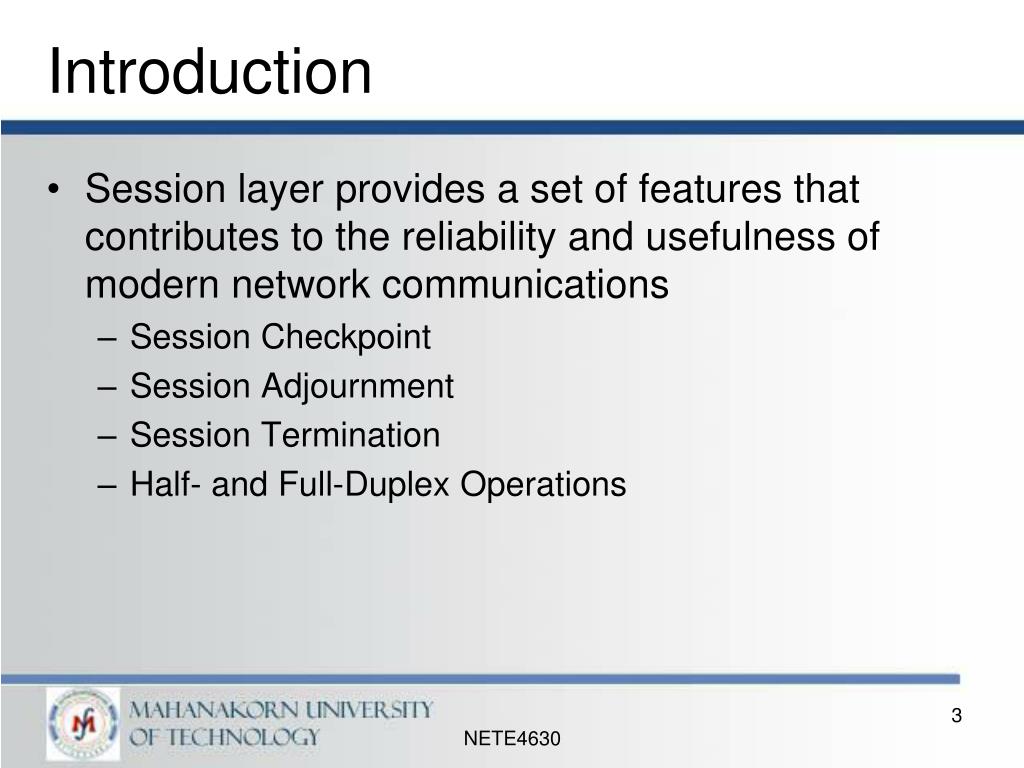 Introduction

• Session layer provides a set of features that contributes to the reliability and usefulness of modern network communications
– Session Checkpoint
– Session Adjournment
– Session Termination
– Half- and Full-Duplex Operations

MAHANAKORN UNIVERSITY OF TECHNOLOGY

NETE4630

3